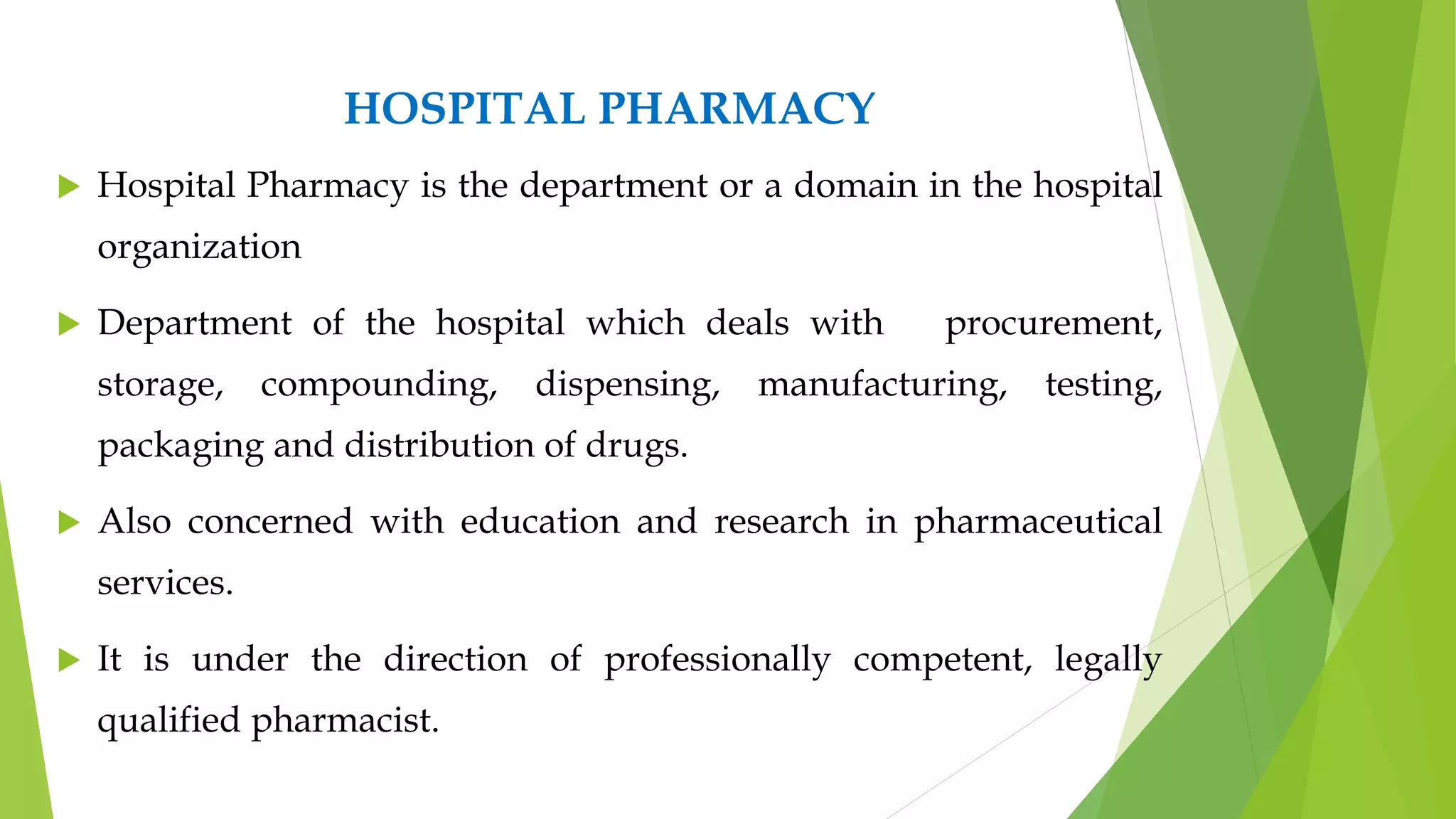 HOSPITAL PHARMACY

Hospital Pharmacy is the department or a domain in the hospital organization

Department of the hospital which deals with procurement, storage, compounding, dispensing, manufacturing, testing, packaging and distribution of drugs.

Also concerned with education and research in pharmaceutical services.

It is under the direction of professionally competent, legally qualified pharmacist.